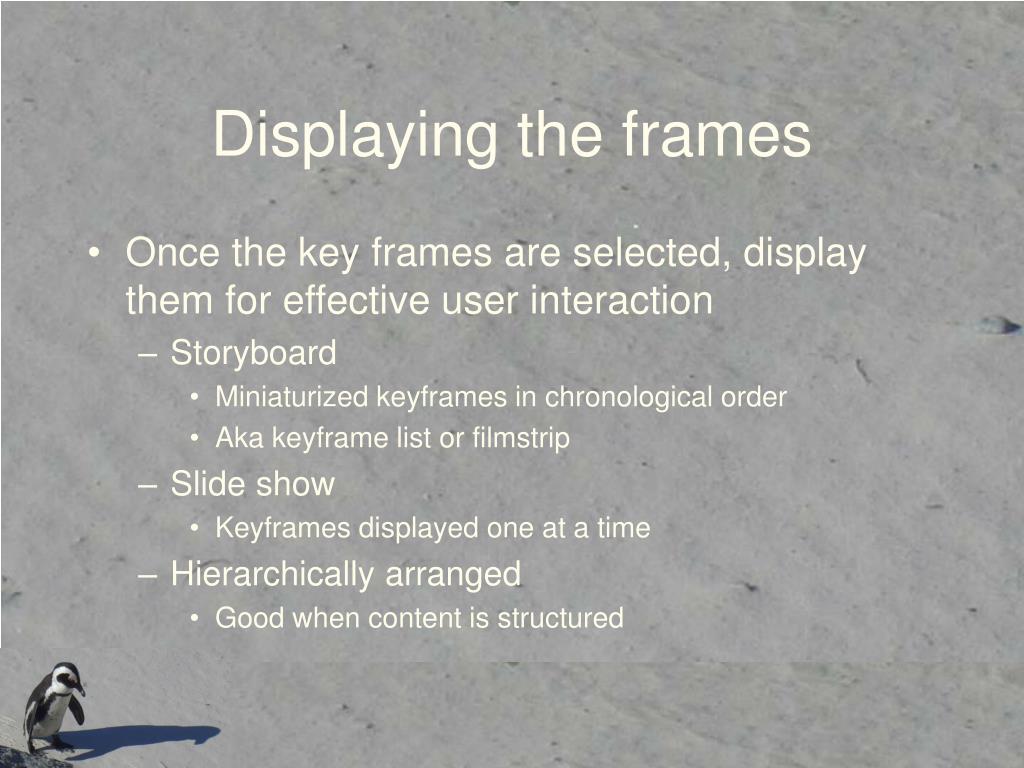 Displaying the frames

• Once the key frames are selected, display them for effective user interaction
 – Storyboard
  • Miniaturized keyframes in chronological order
  • Aka keyframe list or filmstrip
 – Slide show
  • Keyframes displayed one at a time
 – Hierarchically arranged
  • Good when content is structured